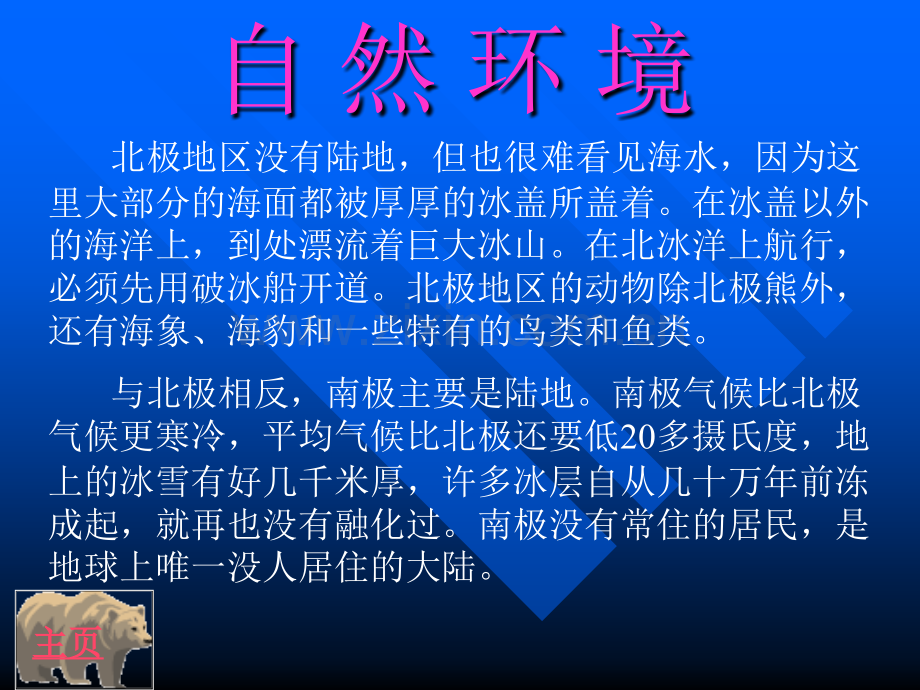 自 然 环 境

北极地区没有陆地，但也很难看见海水，因为这里大部分的海面都被厚厚的冰盖所盖着。在冰盖以外的海洋上，到处漂流着巨大冰山。在北冰洋上航行，必须先用破冰船开道。北极地区的动物除北极熊外，还有海象、海豹和一些特有的鸟类和鱼类。

与北极相反，南极主要是陆地。南极气候比北极气候更寒冷，平均气候比北极还要低20多摄氏度，地上的冰雪有好几千米厚，许多冰层自从几十万年前冻成起，就再也没有融化过。南极没有常住的居民，是地球上唯一没人居住的大陆。

主页